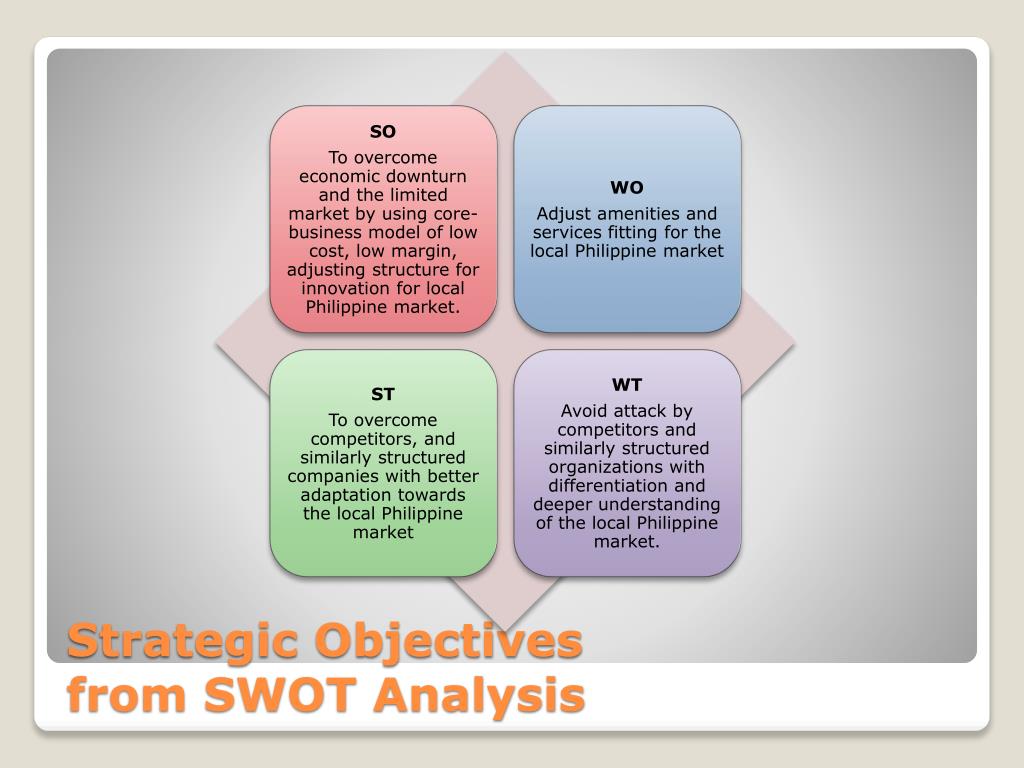 SO
To overcome economic downturn and the limited market by using core-business model of low cost, low margin, adjusting structure for innovation for local Philippine market.

WO
Adjust amenities and services fitting for the local Philippine market

ST
To overcome competitors, and similarly structured companies with better adaptation towards the local Philippine market

WT
Avoid attack by competitors and similarly structured organizations with differentiation and deeper understanding of the local Philippine market.

Strategic Objectives from SWOT Analysis